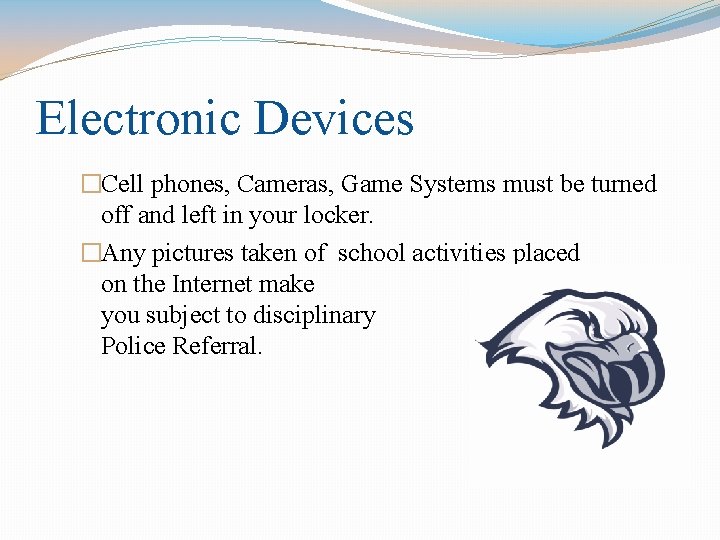 Electronic Devices

□Cell phones, Cameras, Game Systems must be turned off and left in your locker.

□Any pictures taken of school activities placed on the Internet make you subject to disciplinary Police Referral.